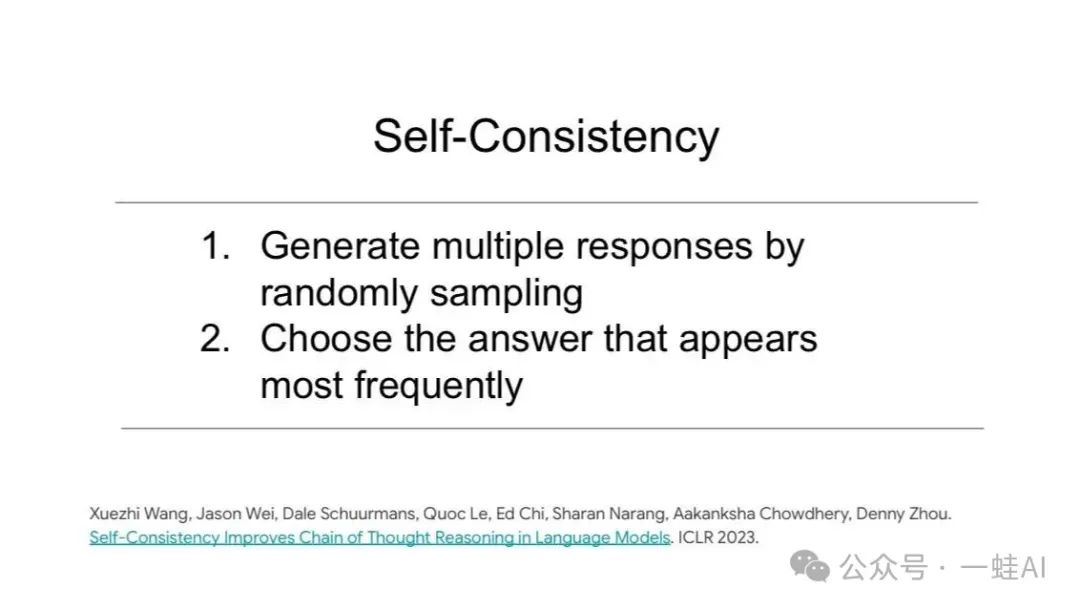 Self-Consistency

1. Generate multiple responses by randomly sampling
2. Choose the answer that appears most frequently

Xuezhi Wang, Jason Wei, Dale Schuurmans, Quoc Le, Ed Chi, Sharan Narang, Aakanksha Chowdhery, Denny Zhou. Self-Consistency Improves Chain of Thought Reasoning in Language Models. ICLR 2023.

公众号 · 一蛙AI